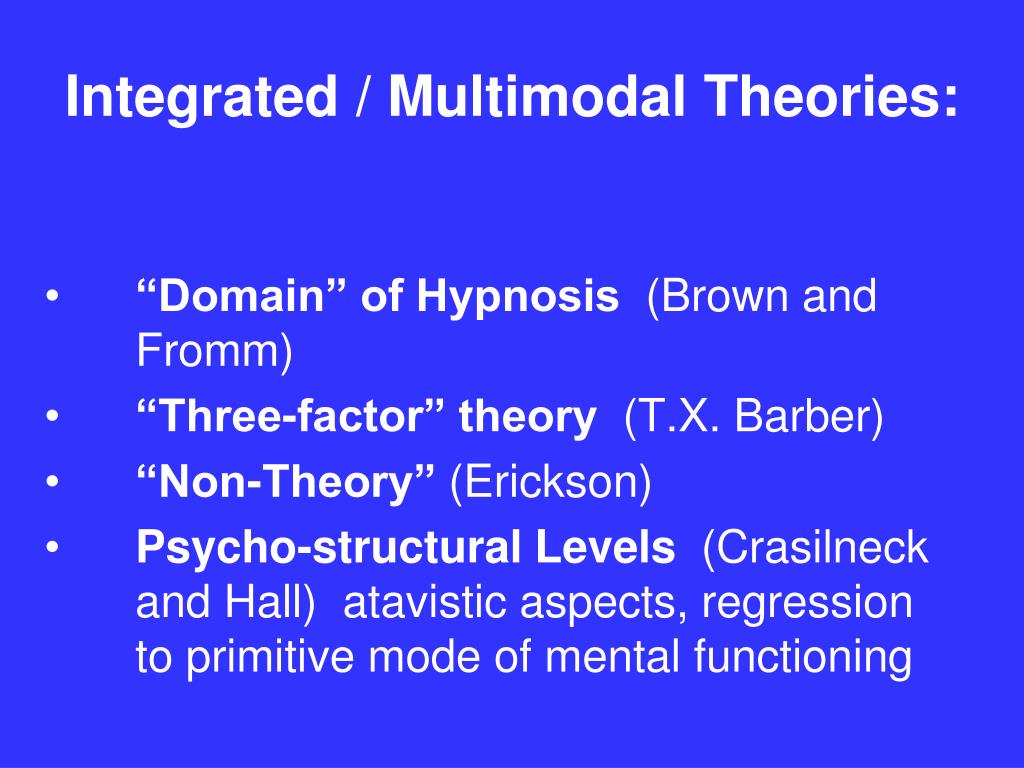 Integrated / Multimodal Theories:

• “Domain” of Hypnosis (Brown and Fromm)
• “Three-factor” theory (T.X. Barber)
• “Non-Theory” (Erickson)
• Psycho-structural Levels (Crasilneck and Hall) atavistic aspects, regression to primitive mode of mental functioning